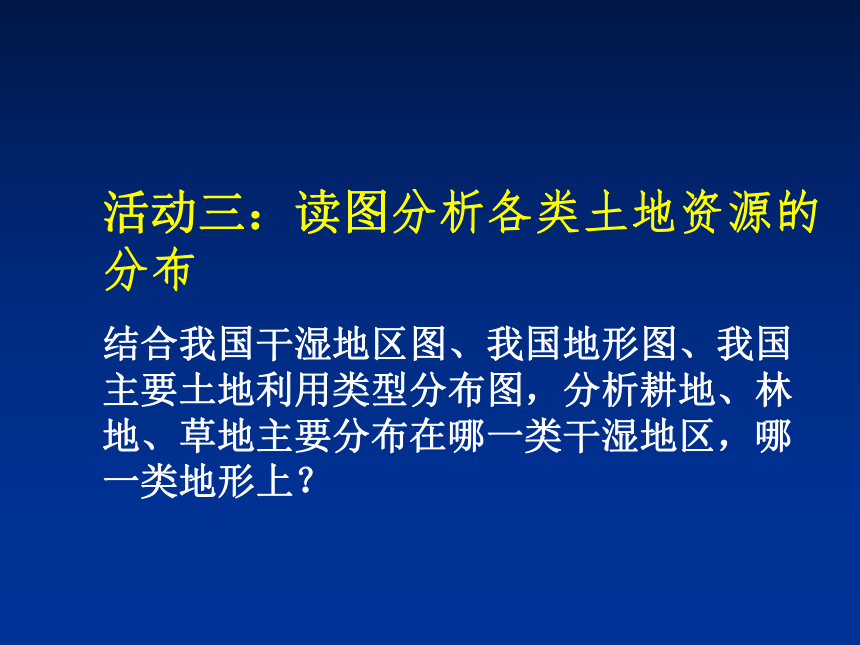 活动三：读图分析各类土地资源的分布

结合我国干湿地区图、我国地形图、我国主要土地利用类型分布图，分析耕地、林地、草地主要分布在哪一类干湿地区，哪一类地形上？